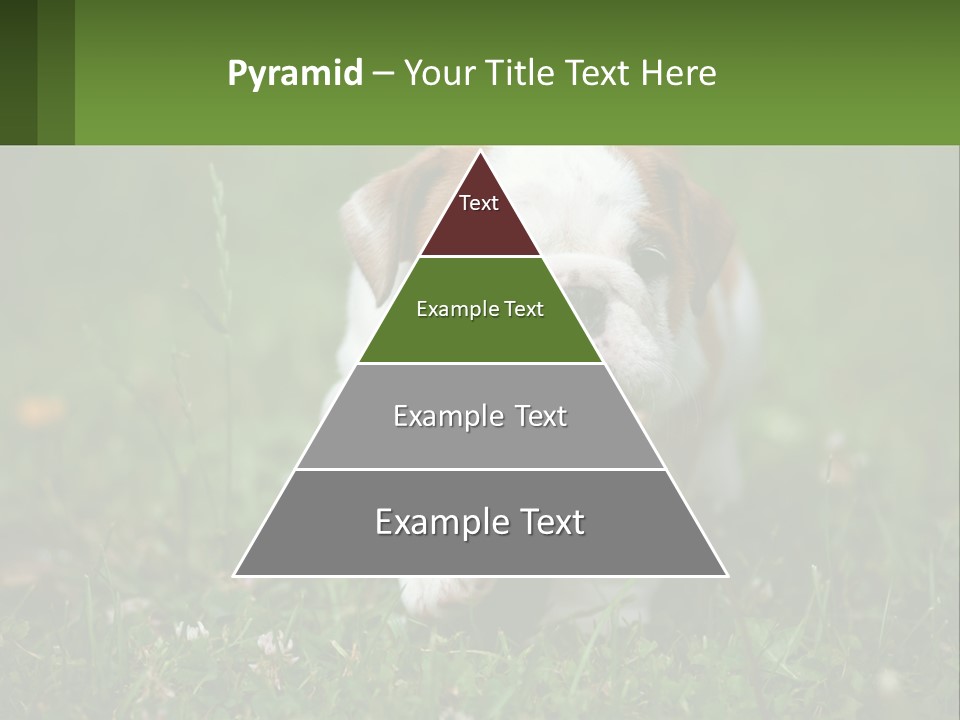 Pyramid – Your Title Text Here

Text

Example Text

Example Text

Example Text